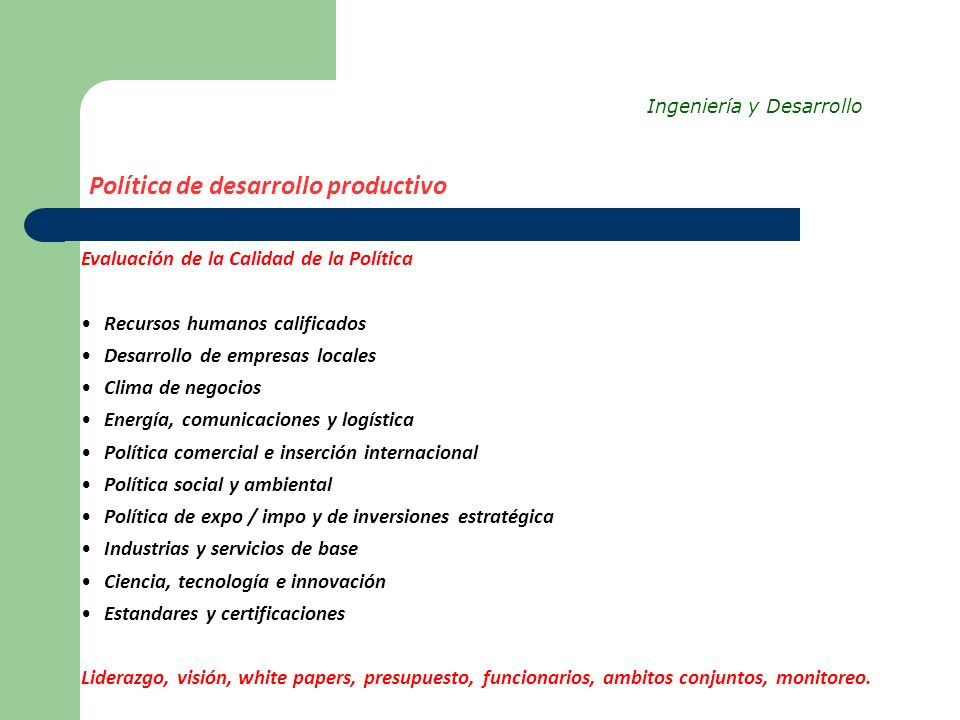 Ingeniería y Desarrollo

Política de desarrollo productivo

Evaluación de la Calidad de la Política

• Recursos humanos calificados
• Desarrollo de empresas locales
• Clima de negocios
• Energía, comunicaciones y logística
• Política comercial e inserción internacional
• Política social y ambiental
• Política de expo / impo y de inversiones estratégica
• Industrias y servicios de base
• Ciencia, tecnología e innovación
• Estandares y certificaciones

Liderazgo, visión, white papers, presupuesto, funcionarios, ambitos conjuntos, monitoreo.